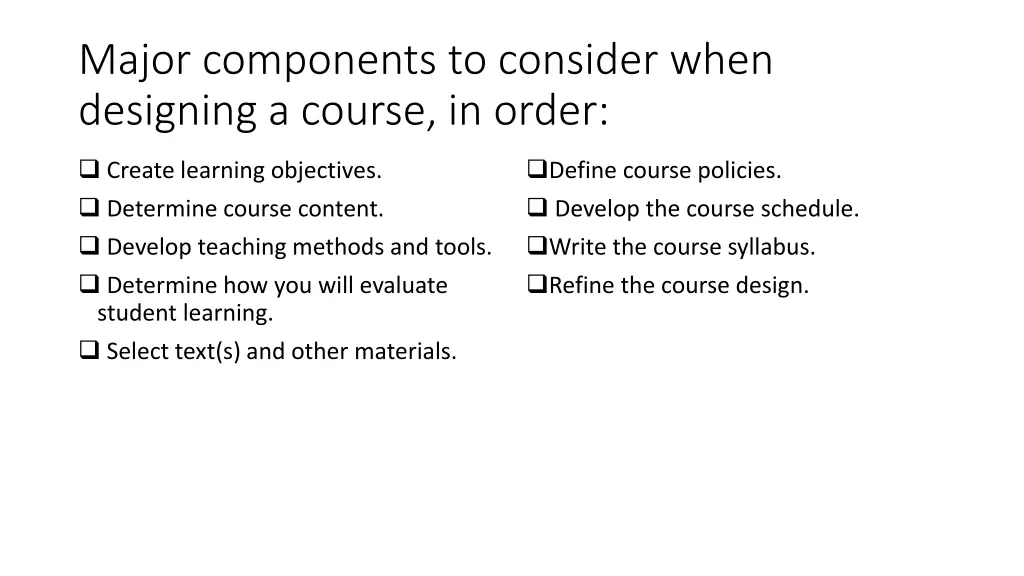 Major components to consider when designing a course, in order:

❑ Create learning objectives.

❑ Determine course content.

❑ Develop teaching methods and tools.

❑ Determine how you will evaluate student learning.

❑ Select text(s) and other materials.

❑Define course policies.

❑ Develop the course schedule.

❑Write the course syllabus.

❑Refine the course design.